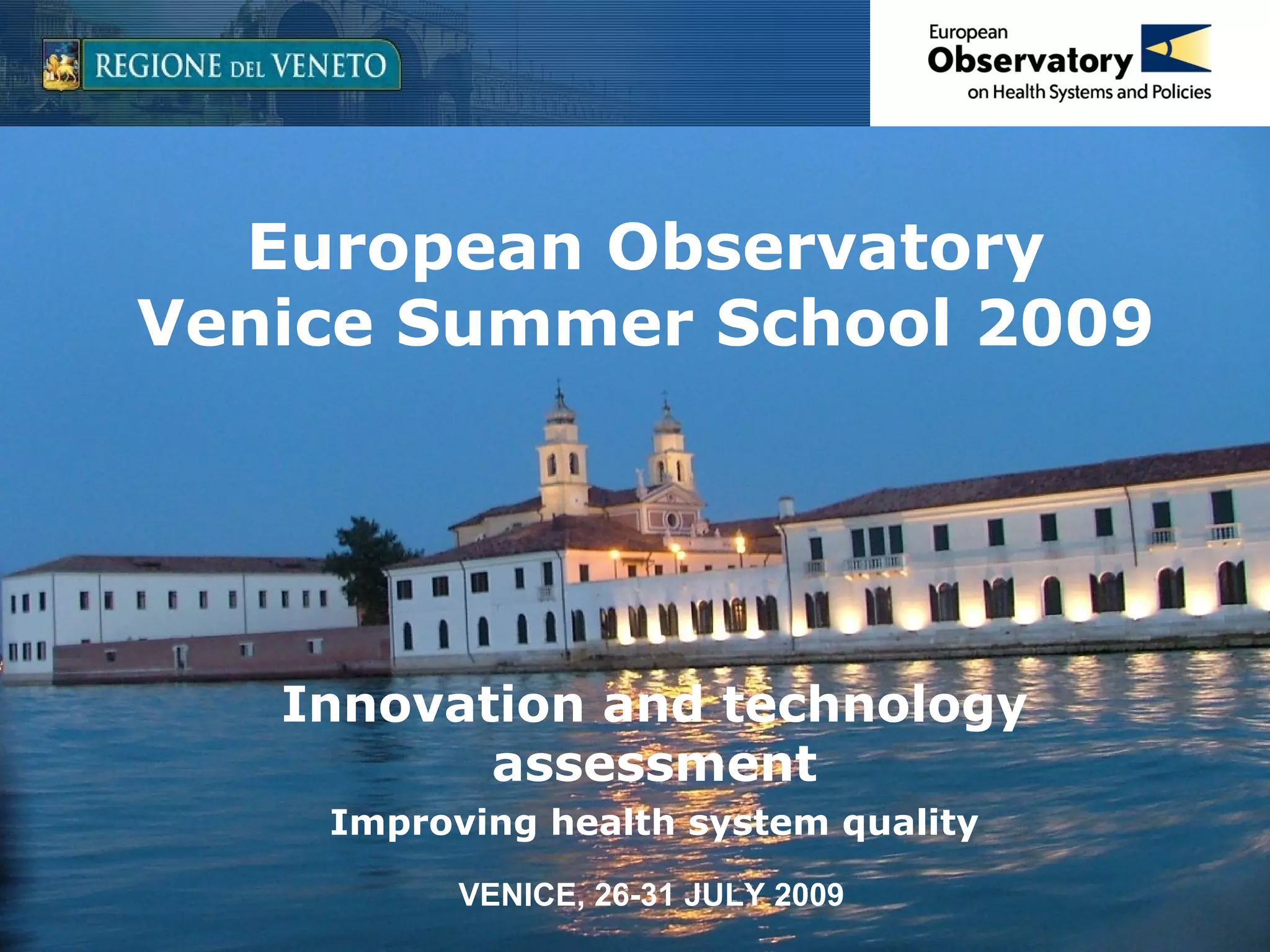 REGIONE DEL VENETO

European
Observatory
on Health Systems and Policies

European Observatory
Venice Summer School 2009

Innovation and technology assessment

Improving health system quality

VENICE, 26-31 JULY 2009